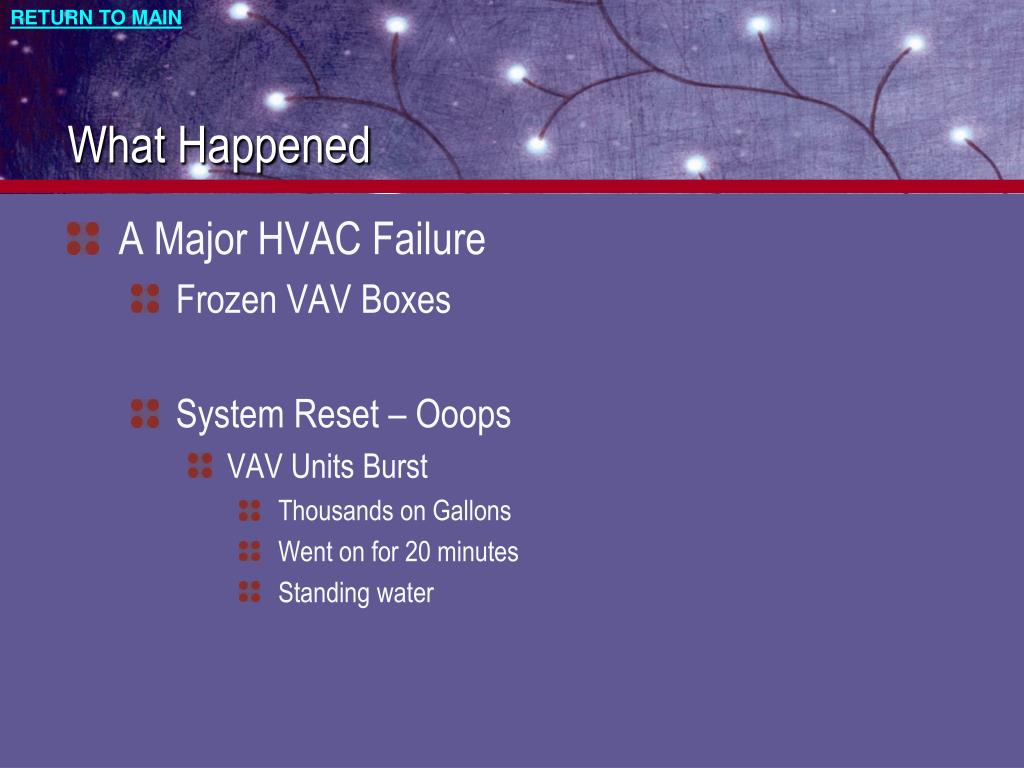 RETURN TO MAIN

What Happened

A Major HVAC Failure

Frozen VAV Boxes

System Reset – Ooops

VAV Units Burst

Thousands on Gallons

Went on for 20 minutes

Standing water